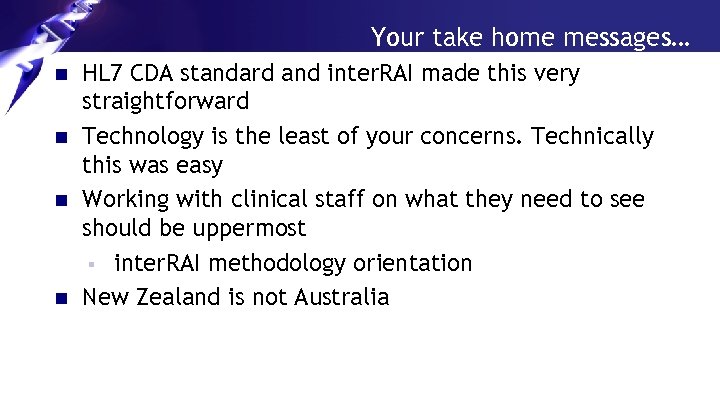 Your take home messages…

- HL7 CDA standard and interRAI made this very straightforward
- Technology is the least of your concerns. Technically this was easy
- Working with clinical staff on what they need to see should be uppermost
  - interRAI methodology orientation
- New Zealand is not Australia